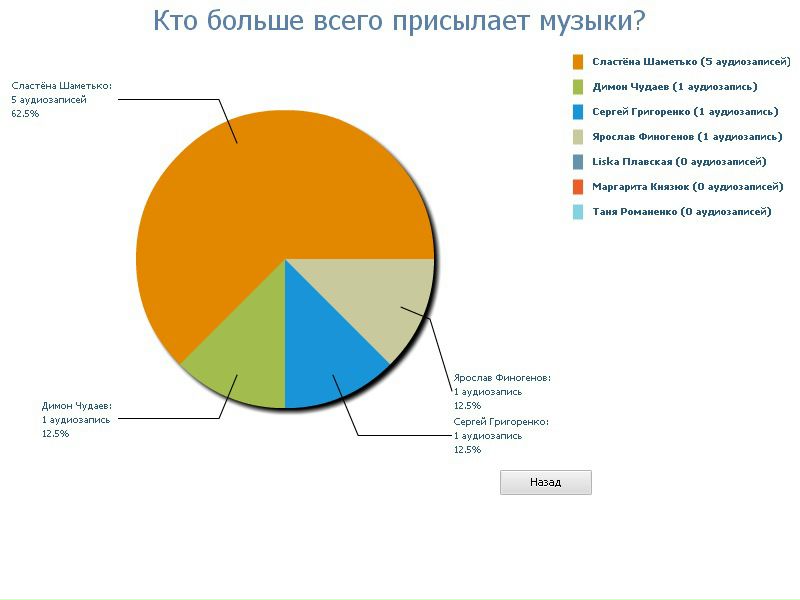 Кто больше всего присылает музыки?

Сластёна Шаметько:
5 аудиозаписей
62.5%

Димон Чудаев:
1 аудиозапись
12.5%

Ярослав Финогенов:
1 аудиозапись
12.5%

Сергей Григоренко:
1 аудиозапись
12.5%

Сластёна Шаметько (5 аудиозаписей)
Димон Чудаев (1 аудиозапись)
Сергей Григоренко (1 аудиозапись)
Ярослав Финогенов (1 аудиозапись)
Liska Плавская (0 аудиозаписей)
Маргарита Князюк (0 аудиозаписей)
Таня Романенко (0 аудиозаписей)

Назад